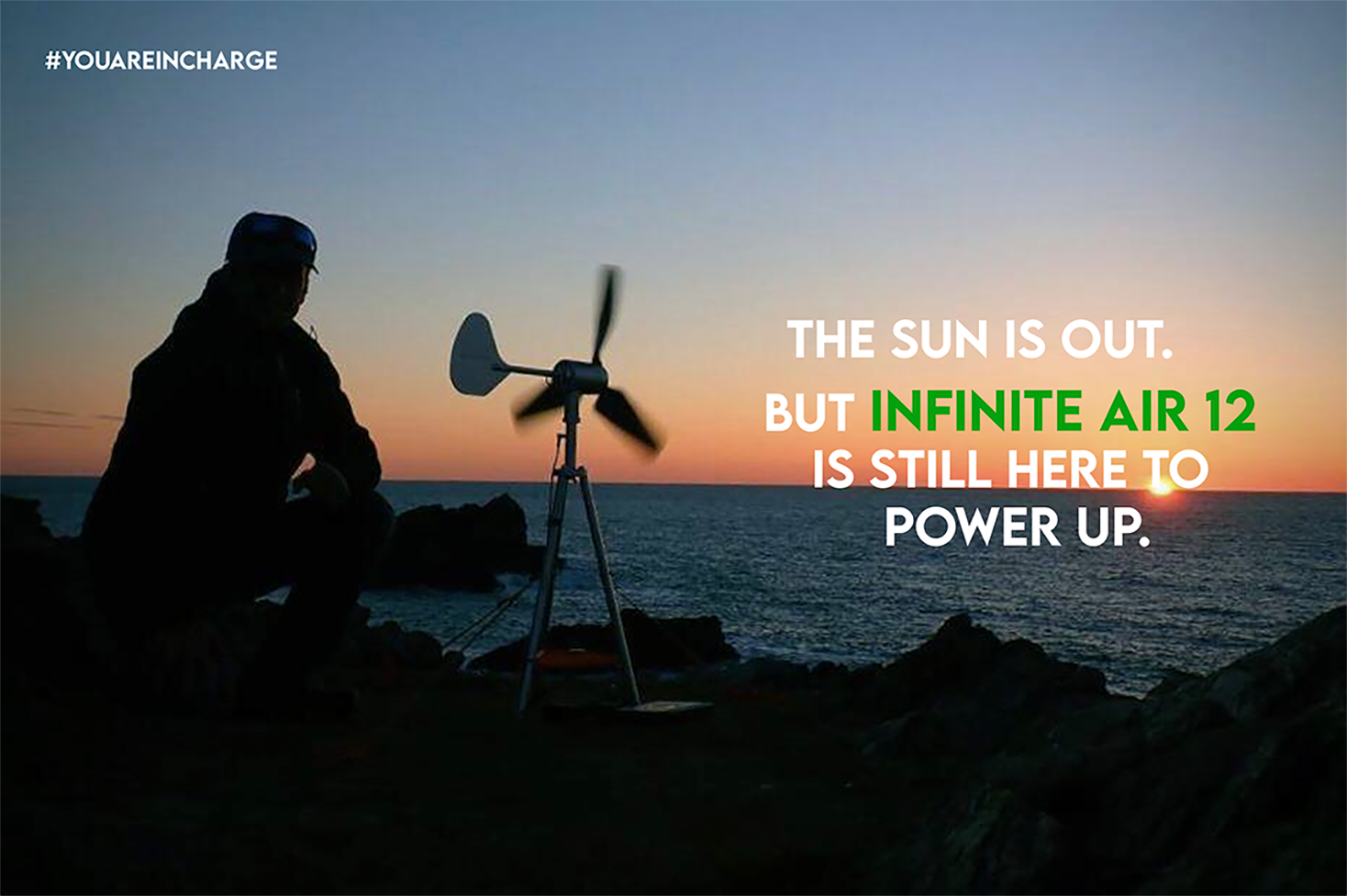 #YOUAREINCHARGE

THE SUN IS OUT.

BUT INFINITE AIR 12 IS STILL HERE TO POWER UP.